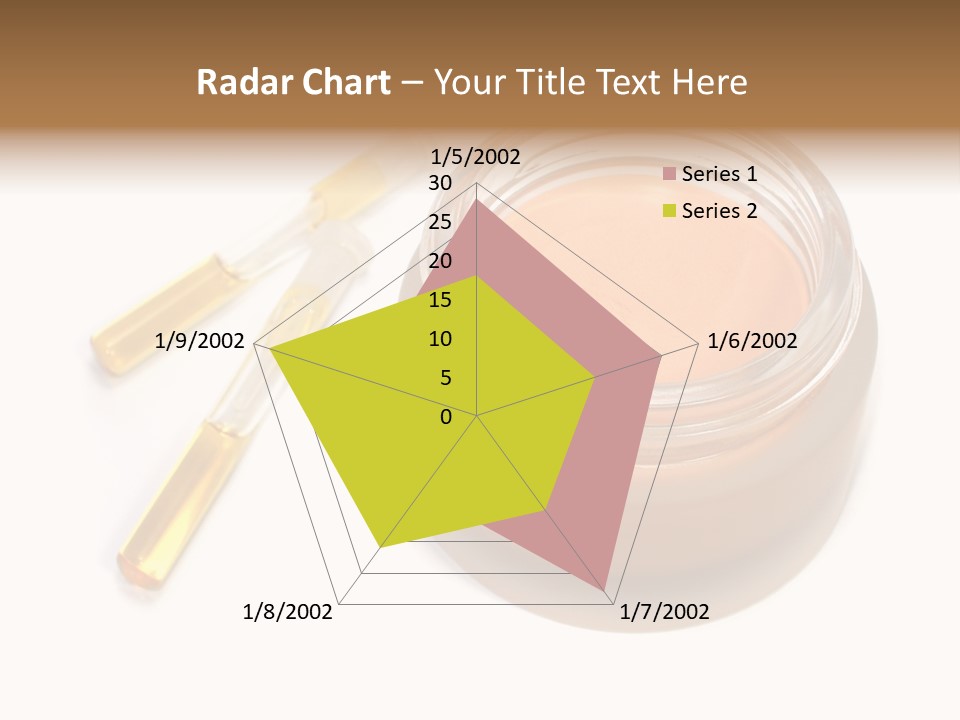 Radar Chart – Your Title Text Here

1/5/2002
30
25
20
15
10
5
0
1/6/2002
1/7/2002
1/8/2002
1/9/2002

Series 1
Series 2